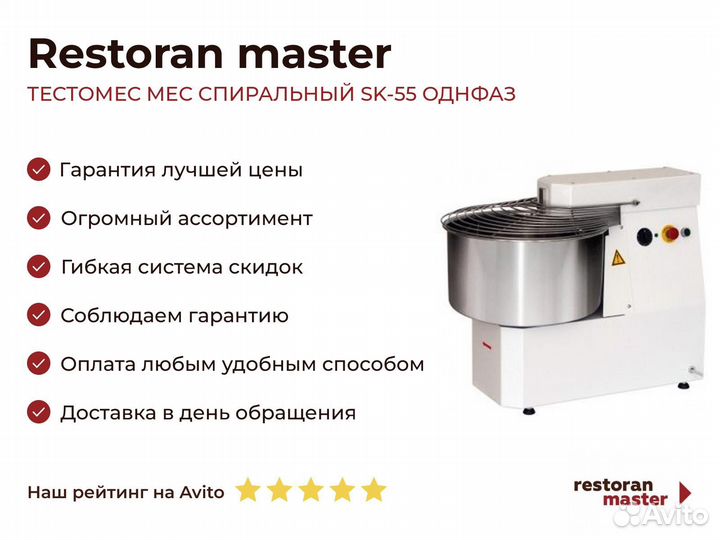 Restoran master
ТЕСТОМЕС МЕС СПИРАЛЬНЫЙ SK-55 ОДНФАЗ

Гарантия лучшей цены
Огромный ассортимент
Гибкая система скидок
Соблюдаем гарантию
Оплата любым удобным способом
Доставка в день обращения

Наш рейтинг на Avito

restoran master

Avito